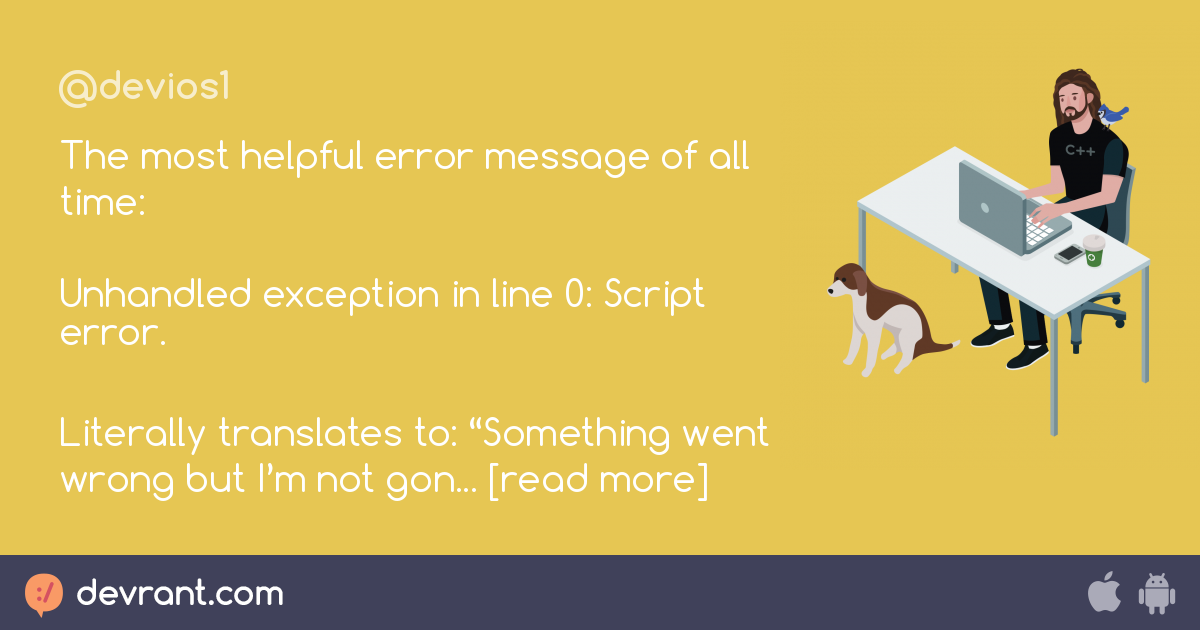 @devios1

The most helpful error message of all time:

Unhandled exception in line 0: Script error.

Literally translates to: “Something went wrong but I’m not gon... [read more]

C++

devrant.com